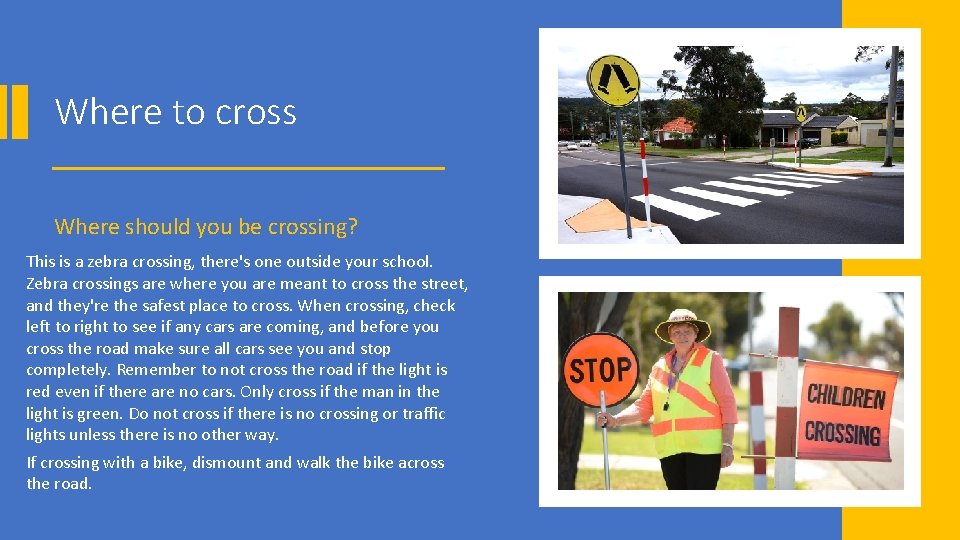 Where to cross

Where should you be crossing?

This is a zebra crossing, there's one outside your school. Zebra crossings are where you are meant to cross the street, and they're the safest place to cross. When crossing, check left to right to see if any cars are coming, and before you cross the road make sure all cars see you and stop completely. Remember to not cross the road if the light is red even if there are no cars. Only cross if the man in the light is green. Do not cross if there is no crossing or traffic lights unless there is no other way.

If crossing with a bike, dismount and walk the bike across the road.

STOP

CHILDREN CROSSING